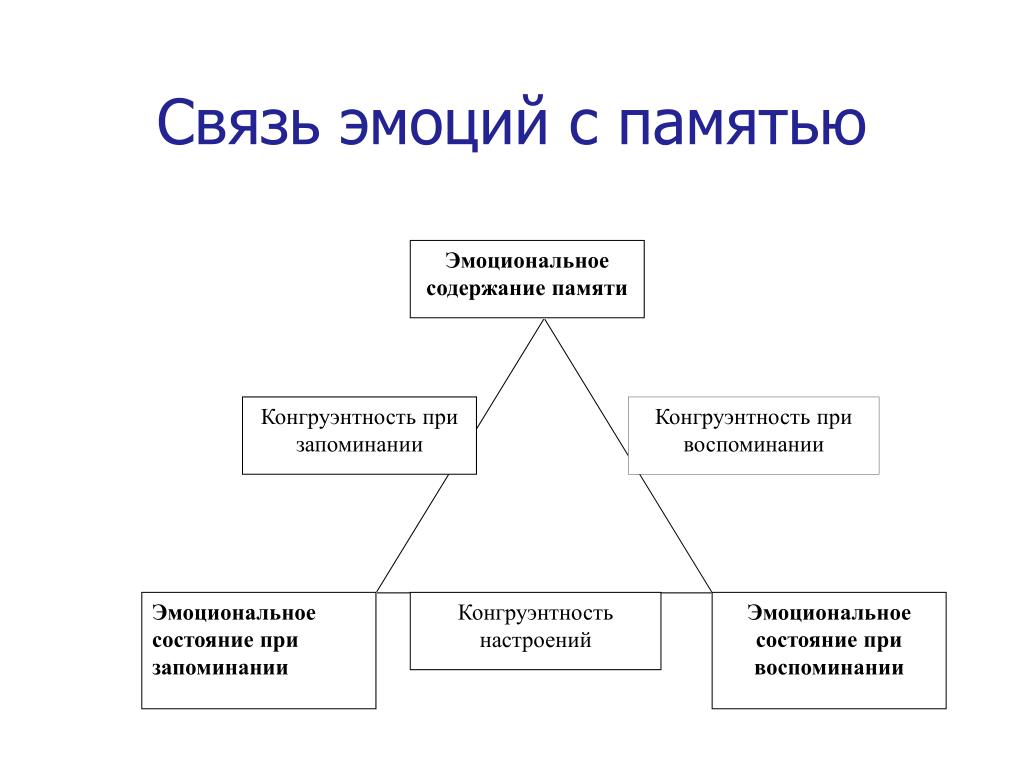 Связь эмоций с памятью

Эмоциональное содержание памяти

Конгруэнтность при запоминании

Конгруэнтность при воспоминании

Эмоциональное состояние при запоминании

Конгруэнтность настроений

Эмоциональное состояние при воспоминании